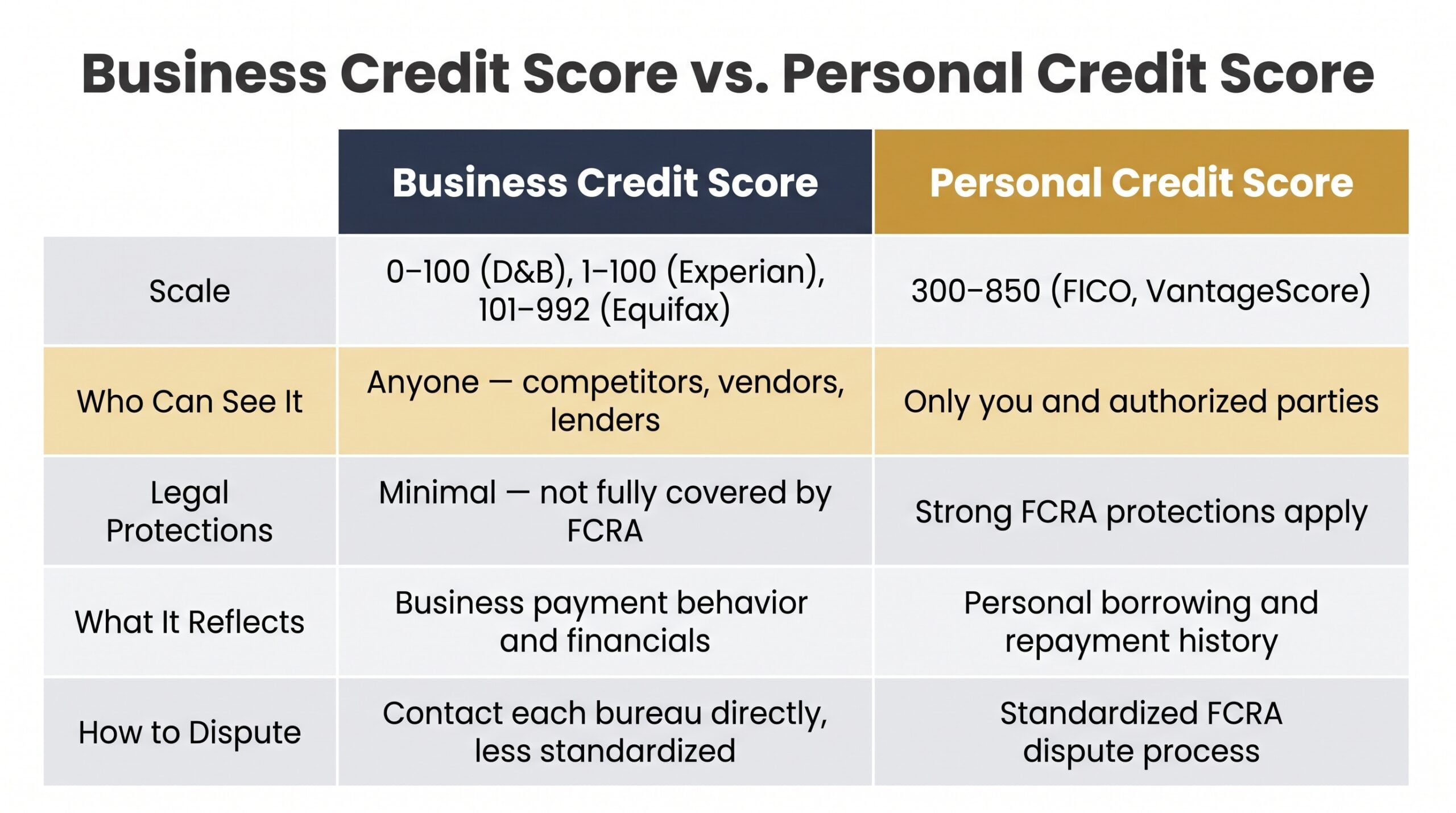 Business Credit Score vs. Personal Credit Score

| | Business Credit Score | Personal Credit Score |
|---|---|---|
| Scale | 0–100 (D&B), 1–100 (Experian), 101–992 (Equifax) | 300–850 (FICO, VantageScore) |
| Who Can See It | Anyone — competitors, vendors, lenders | Only you and authorized parties |
| Legal Protections | Minimal — not fully covered by FCRA | Strong FCRA protections apply |
| What It Reflects | Business payment behavior and financials | Personal borrowing and repayment history |
| How to Dispute | Contact each bureau directly, less standardized | Standardized FCRA dispute process |